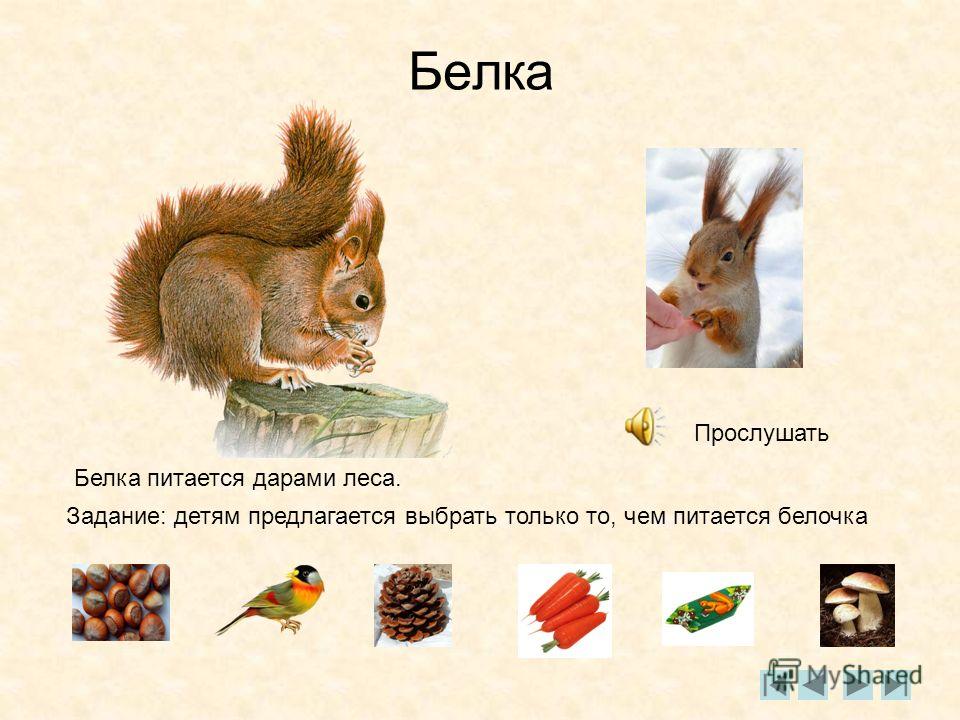 Белка

Прослушать

Белка питается дарами леса.

Задание: детям предлагается выбрать только то, чем питается белочка

MyShared